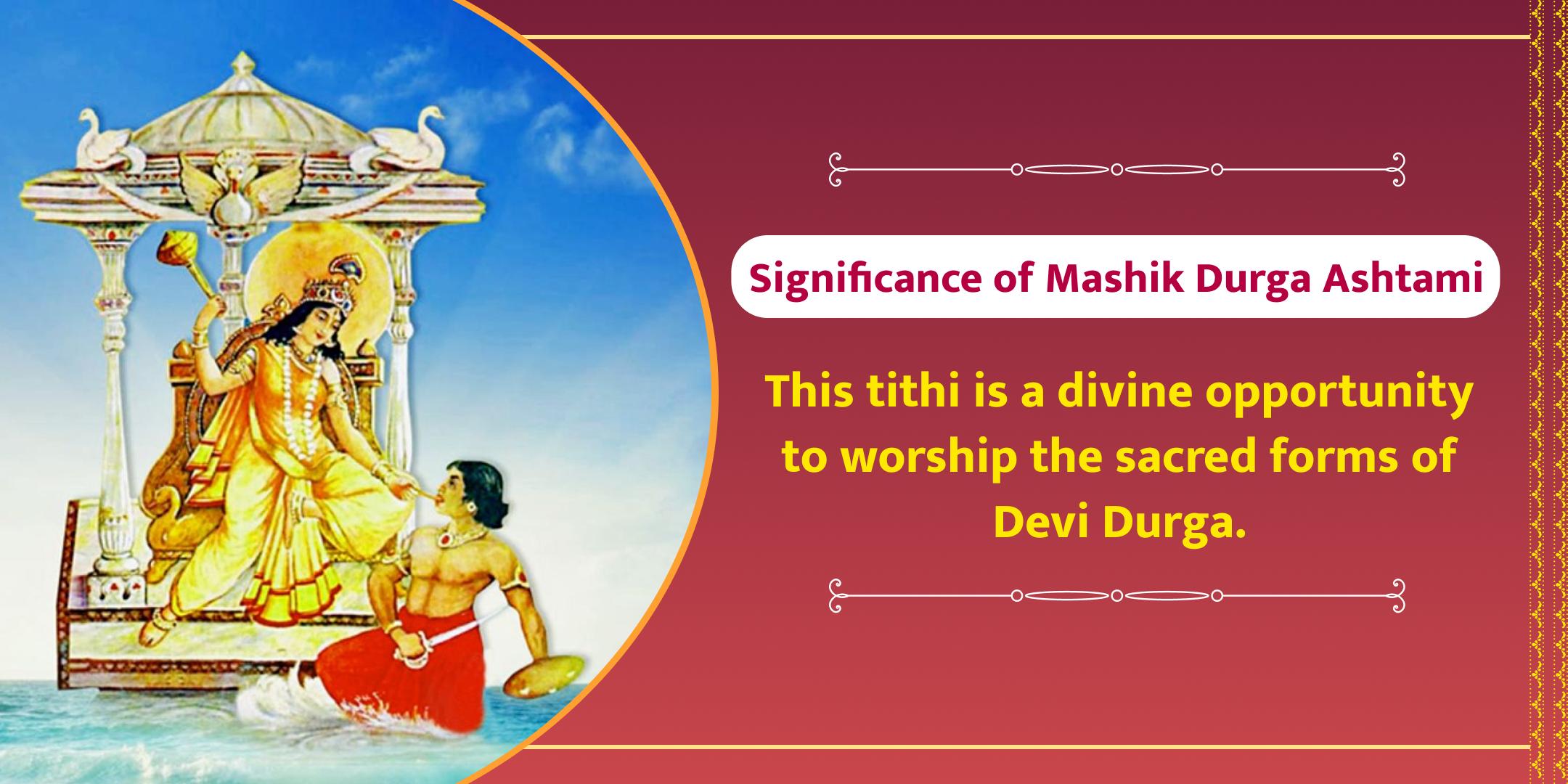 Significance of Mashik Durga Ashtami

This tithi is a divine opportunity to worship the sacred forms of Devi Durga.